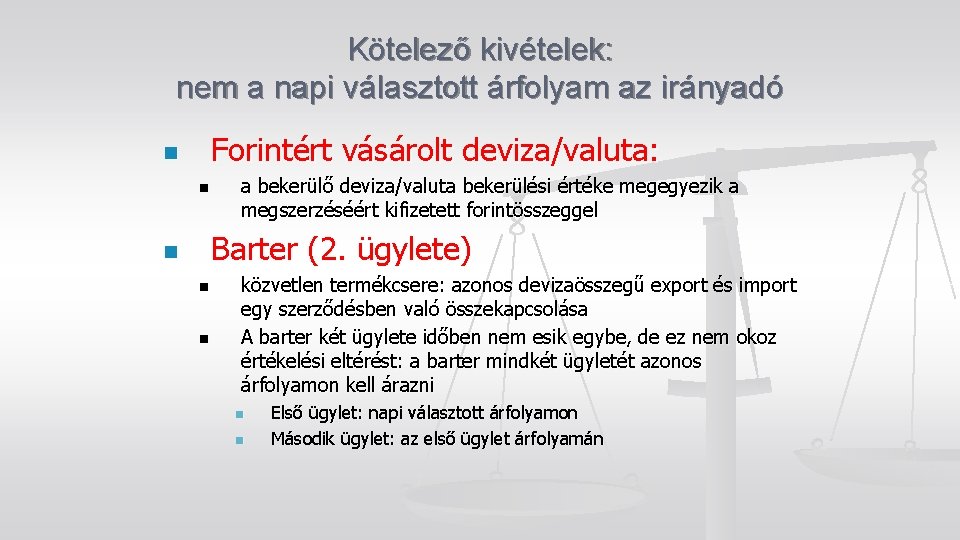 Kötelező kivételek:
nem a napi választott árfolyam az irányadó

Forintért vásárolt deviza/valuta:

a bekerülő deviza/valuta bekerülési értéke megegyezik a megszerzéséért kifizetett forintösszeggel

Barter (2. ügylete)

közvetlen termékcsere: azonos devizaösszegű export és import egy szerződésben való összekapcsolása

A barter két ügylete időben nem esik egybe, de ez nem okoz értékelési eltérést: a barter mindkét ügyletét azonos árfolyamon kell árazni

Első ügylet: napi választott árfolyamon

Második ügylet: az első ügylet árfolyamán